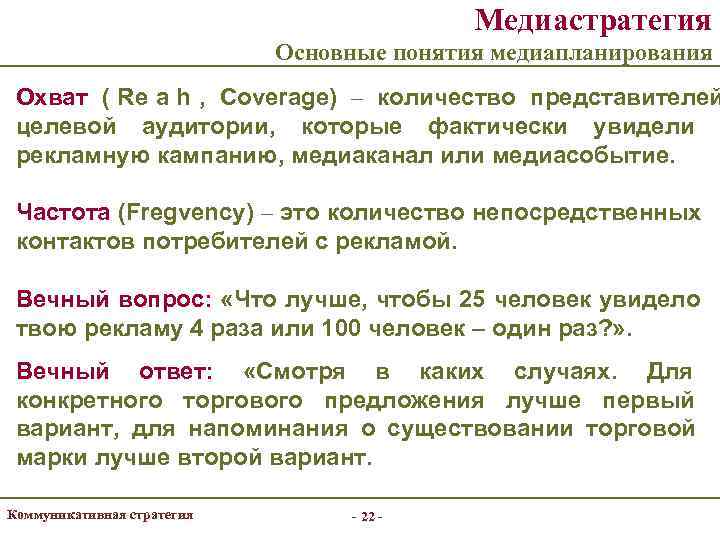 Медиастратегия

Основные понятия медиапланирования

Охват ( Re a h , Coverage) – количество представителей целевой аудитории, которые фактически увидели рекламную кампанию, медиаканал или медиасобытие.

Частота (Fregvency) – это количество непосредственных контактов потребителей с рекламой.

Вечный вопрос: «Что лучше, чтобы 25 человек увидело твою рекламу 4 раза или 100 человек – один раз?».

Вечный ответ: «Смотря в каких случаях. Для конкретного торгового предложения лучше первый вариант, для напоминания о существовании торговой марки лучше второй вариант.

Коммуникативная стратегия

- 22 -